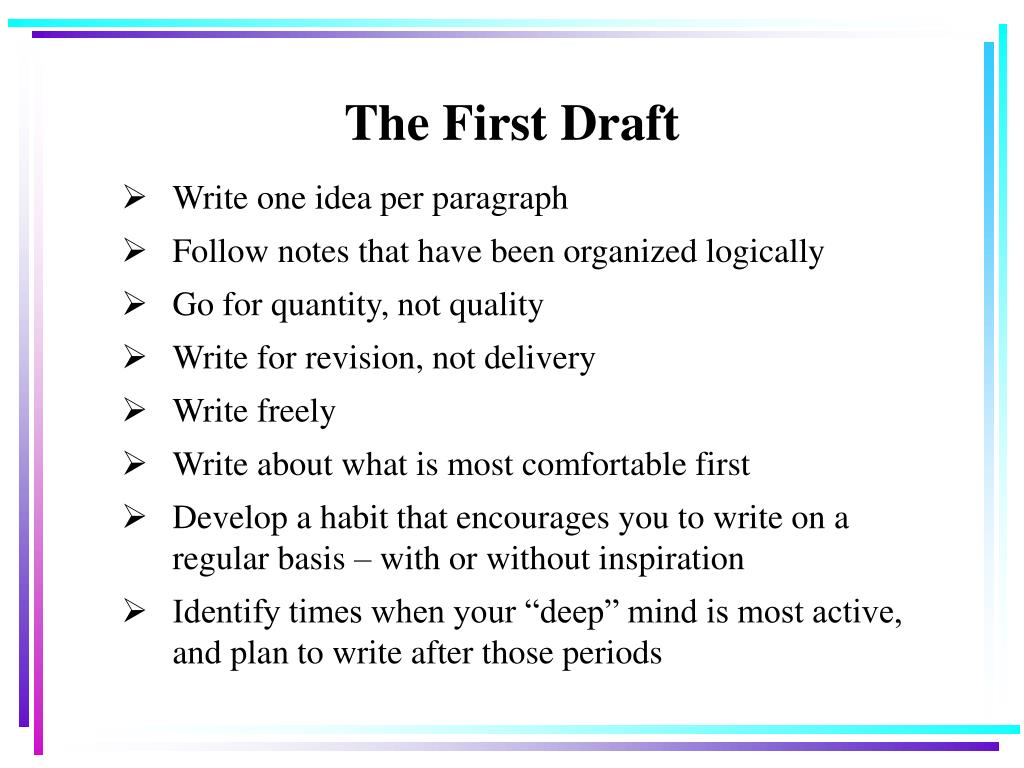 The First Draft

➢ Write one idea per paragraph
➢ Follow notes that have been organized logically
➢ Go for quantity, not quality
➢ Write for revision, not delivery
➢ Write freely
➢ Write about what is most comfortable first
➢ Develop a habit that encourages you to write on a regular basis – with or without inspiration
➢ Identify times when your “deep” mind is most active, and plan to write after those periods